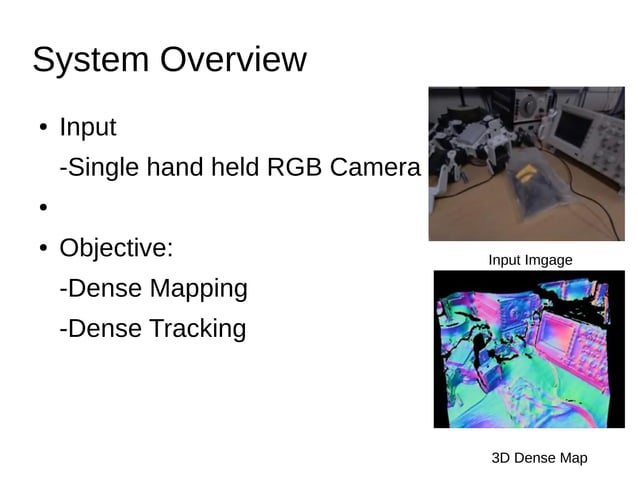 System Overview

• Input

-Single hand held RGB Camera

•

• Objective:

-Dense Mapping

-Dense Tracking

Input Imgage

3D Dense Map